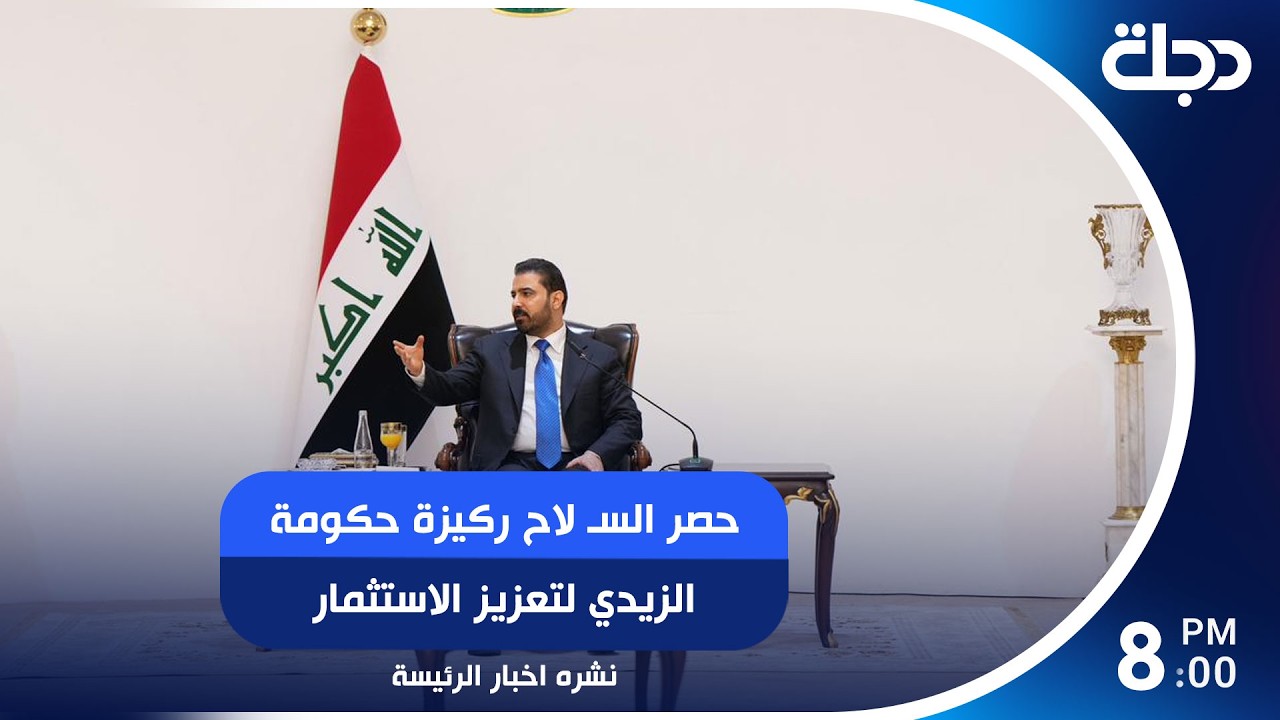 دجلة

الله اكبر

حصر السـ لاح ركيزة حكومة
الزيدي لتعزيز الاستثمار

نشره اخبار الرئيسة

8 PM :00